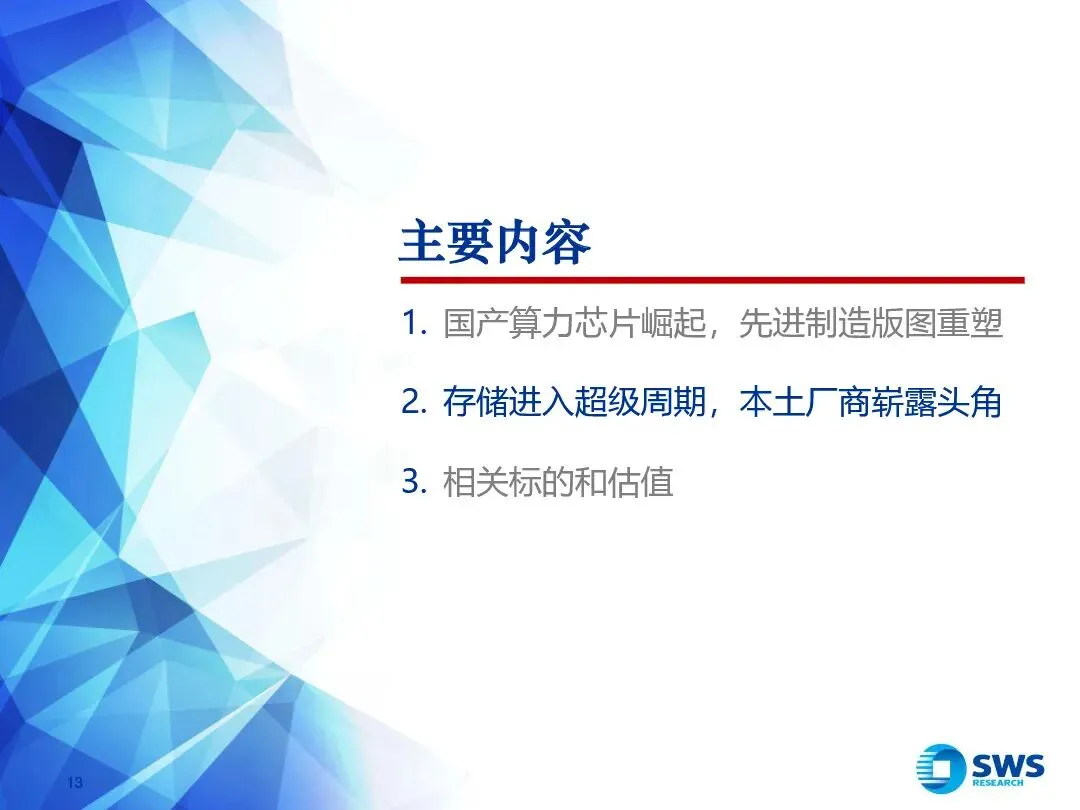 主要内容

1. 国产算力芯片崛起，先进制造版图重塑

2. 存储进入超级周期，本土厂商崭露头角

3. 相关标的和估值

13

SWS RESEARCH